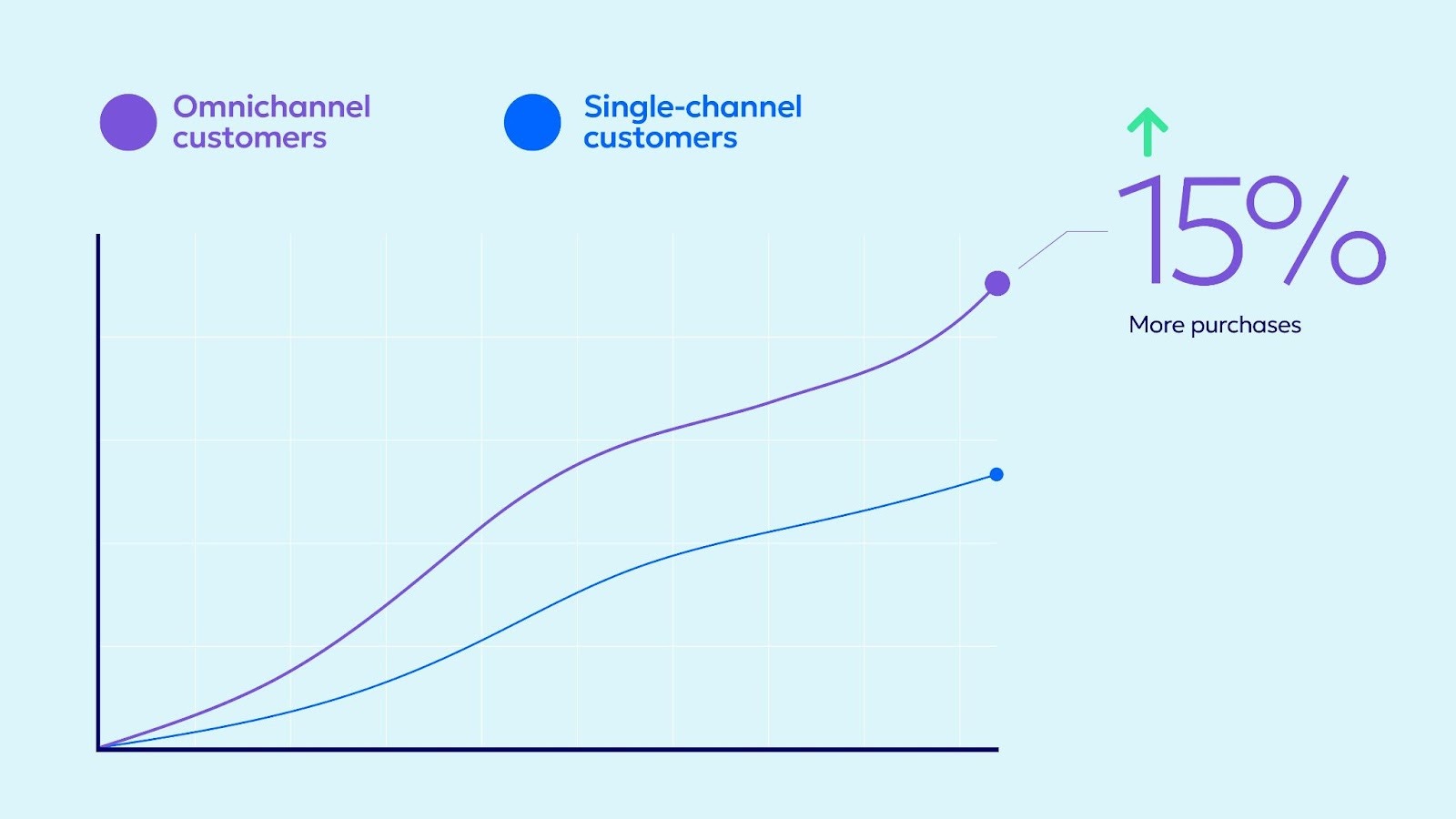 Omnichannel customers

Single-channel customers

15%

More purchases